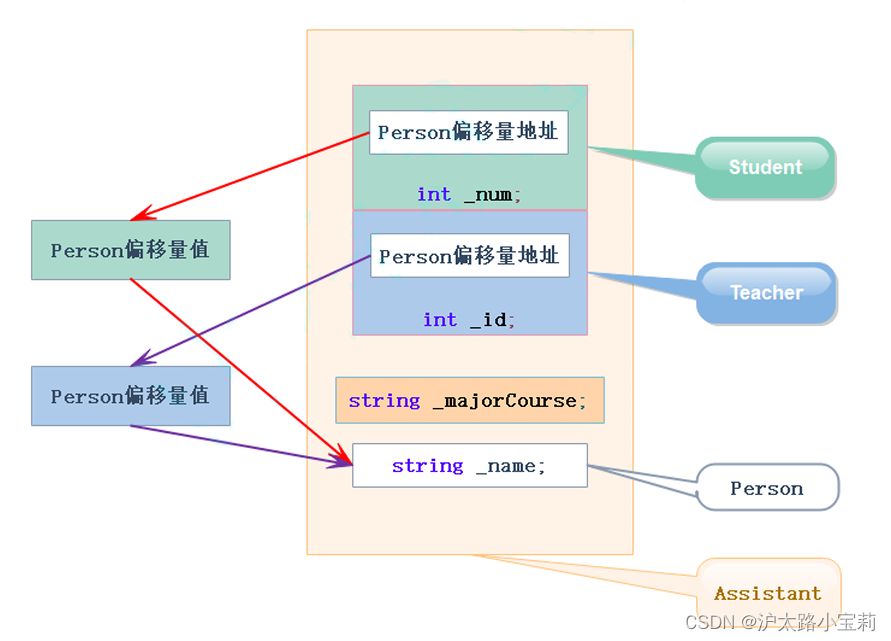 Person偏移量地址

int _num;

Student

Person偏移量值

Person偏移量地址

int _id;

Teacher

Person偏移量值

string _majorCourse;

string _name;

Person

Assistant

CSDN @沪太路小宝莉